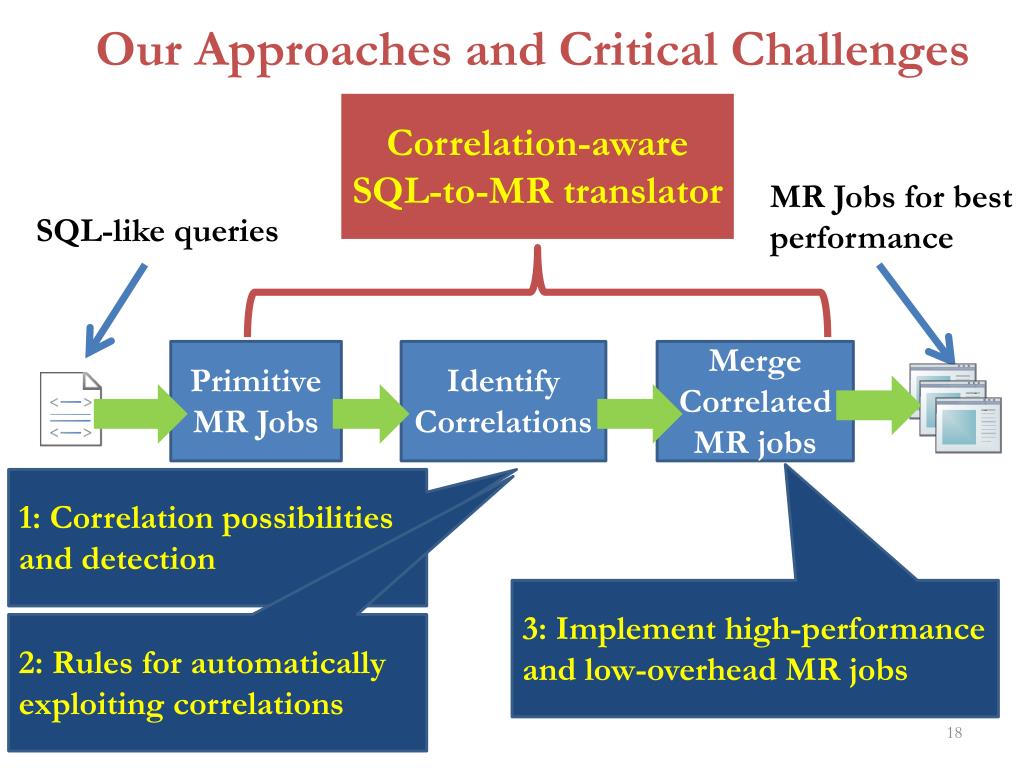 Our Approaches and Critical Challenges

Correlation-aware SQL-to-MR translator

SQL-like queries

MR Jobs for best performance

Primitive MR Jobs

Identify Correlations

Merge Correlated MR jobs

1: Correlation possibilities and detection

2: Rules for automatically exploiting correlations

3: Implement high-performance and low-overhead MR jobs

18